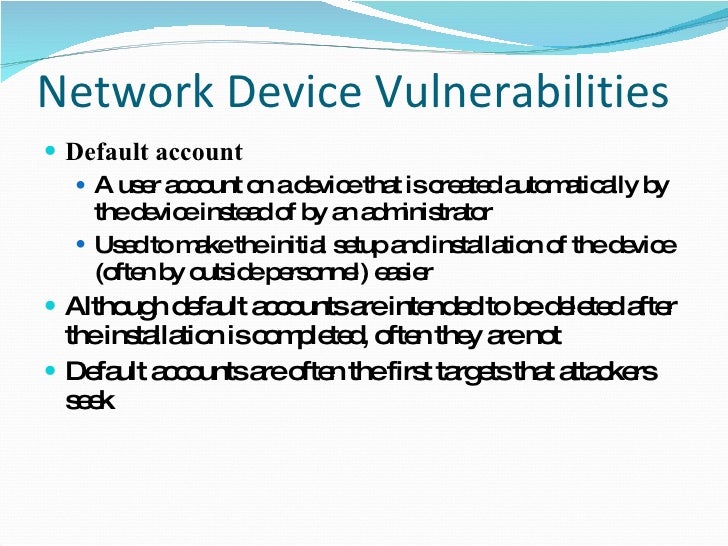 Network Device Vulnerabilities

- Default account
  - A user account on a device that is created automatically by the device instead of by an administrator
  - Used to make the initial setup and installation of the device (often by outside personnel) easier
- Although default accounts are intended to be deleted after the installation is completed, often they are not
- Default accounts are often the first targets that attackers seek